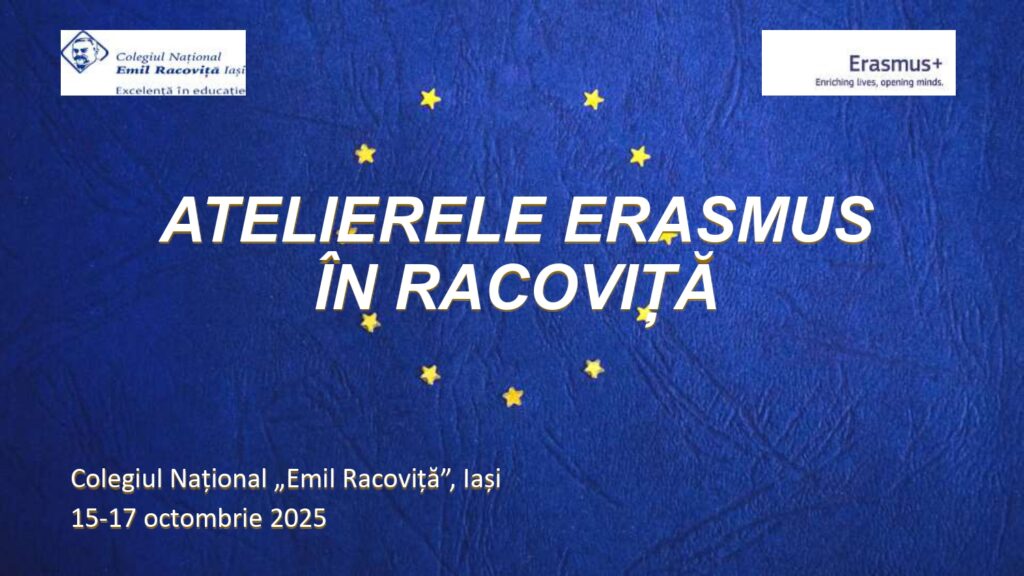 Colegiul Național
Emil Racoviță Iași
Excelență în educație

Erasmus+
Enriching lives, opening minds.

ATELIERELE ERASMUS
ÎN RACOVIȚĂ

Colegiul Național „Emil Racoviță”, Iași
15-17 octombrie 2025